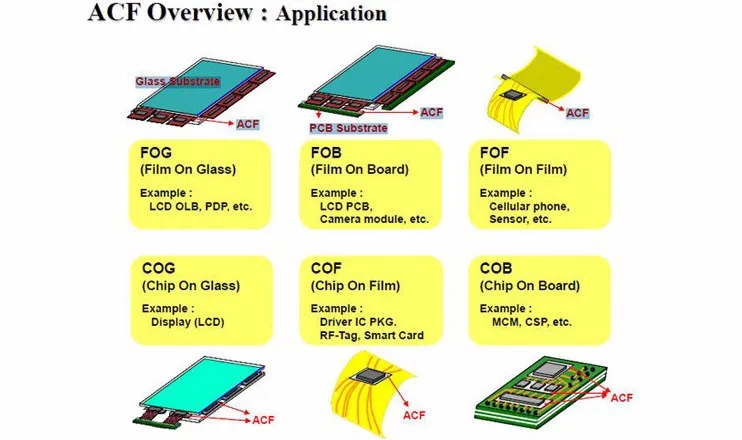 ACF Overview : Application

Glass Substrate

ACF

ACF

PCB Substrate

ACF

FOG
(Film On Glass)
Example :
LCD OLB, PDP, etc.

FOB
(Film On Board)
Example :
LCD PCB,
Camera module, etc.

FOF
(Film On Film)
Example :
Cellular phone,
Sensor, etc.

COG
(Chip On Glass)
Example :
Display (LCD)

COF
(Chip On Film)
Example :
Driver IC PKG.
RF-Tag, Smart Card

COB
(Chip On Board)
Example :
MCM, CSP, etc.

ACF

ACF

ACF